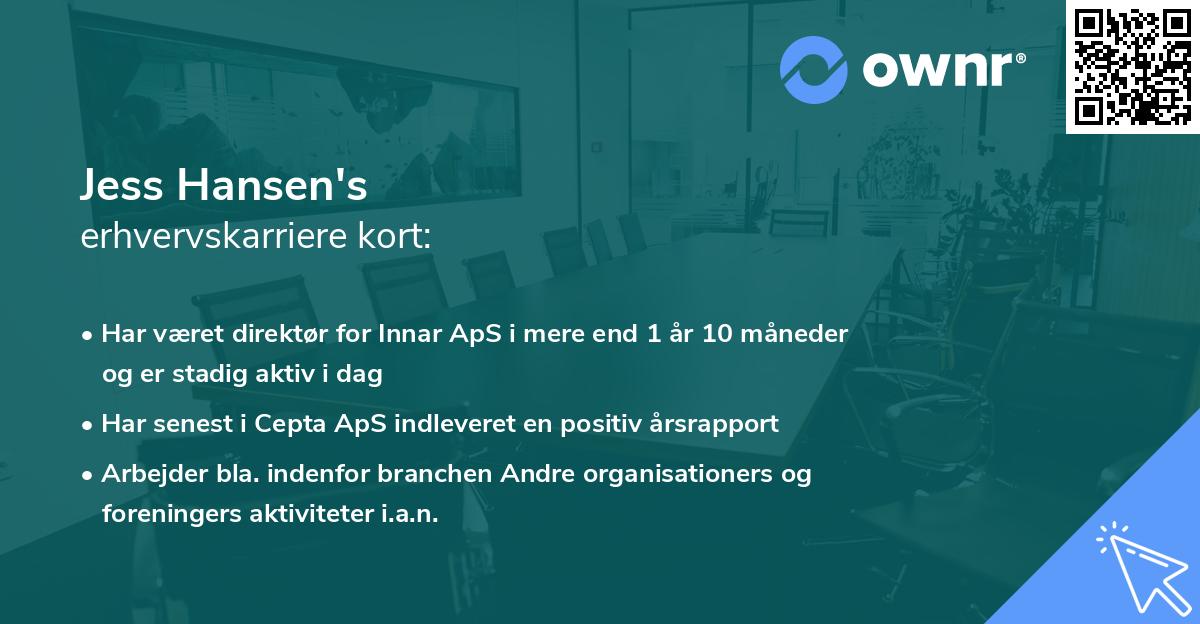 ownr®

Jess Hansen's
erhvervskarriere kort:

• Har været direktør for Innar ApS i mere end 1 år 10 måneder og er stadig aktiv i dag

• Har senest i Cepta ApS indleveret en positiv årsrapport

• Arbejder bla. indenfor branchen Andre organisationers og foreningers aktiviteter i.a.n.